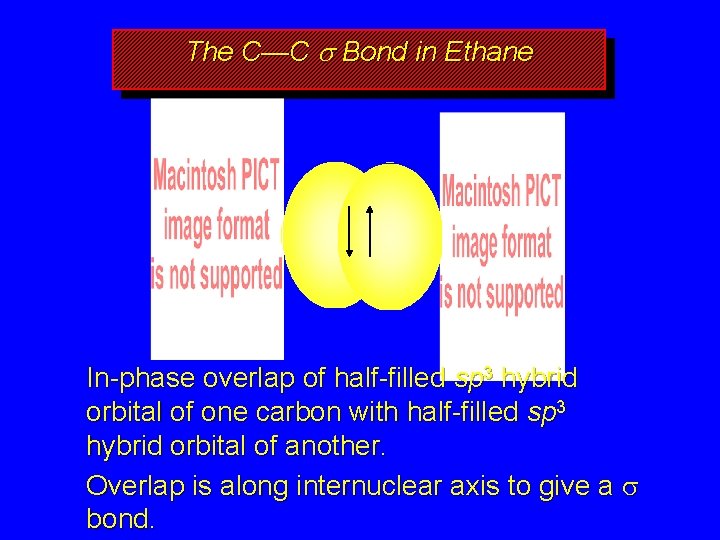 The C—C $\sigma$ Bond in Ethane

Macintosh PICT image format is not supported

Macintosh PICT image format is not supported

In-phase overlap of half-filled $sp^3$ hybrid orbital of one carbon with half-filled $sp^3$ hybrid orbital of another.

Overlap is along internuclear axis to give a $\sigma$ bond.